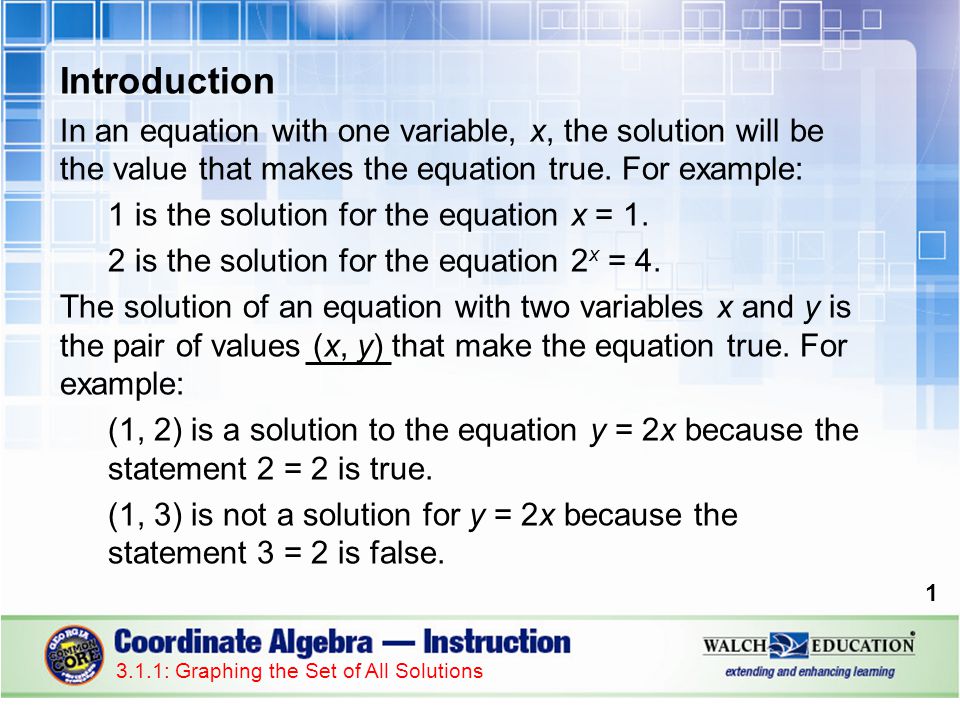 Introduction

In an equation with one variable, $x$, the solution will be the value that makes the equation true. For example:

1 is the solution for the equation $x = 1$.

2 is the solution for the equation $2^x = 4$.

The solution of an equation with two variables $x$ and $y$ is the pair of values $(x, y)$ that make the equation true. For example:

(1, 2) is a solution to the equation $y = 2x$ because the statement $2 = 2$ is true.

(1, 3) is not a solution for $y = 2x$ because the statement $3 = 2$ is false.

1

GEORGIA COMMON CORE

Coordinate Algebra — Instruction

3.1.1: Graphing the Set of All Solutions

WALCH EDUCATION

extending and enhancing learning